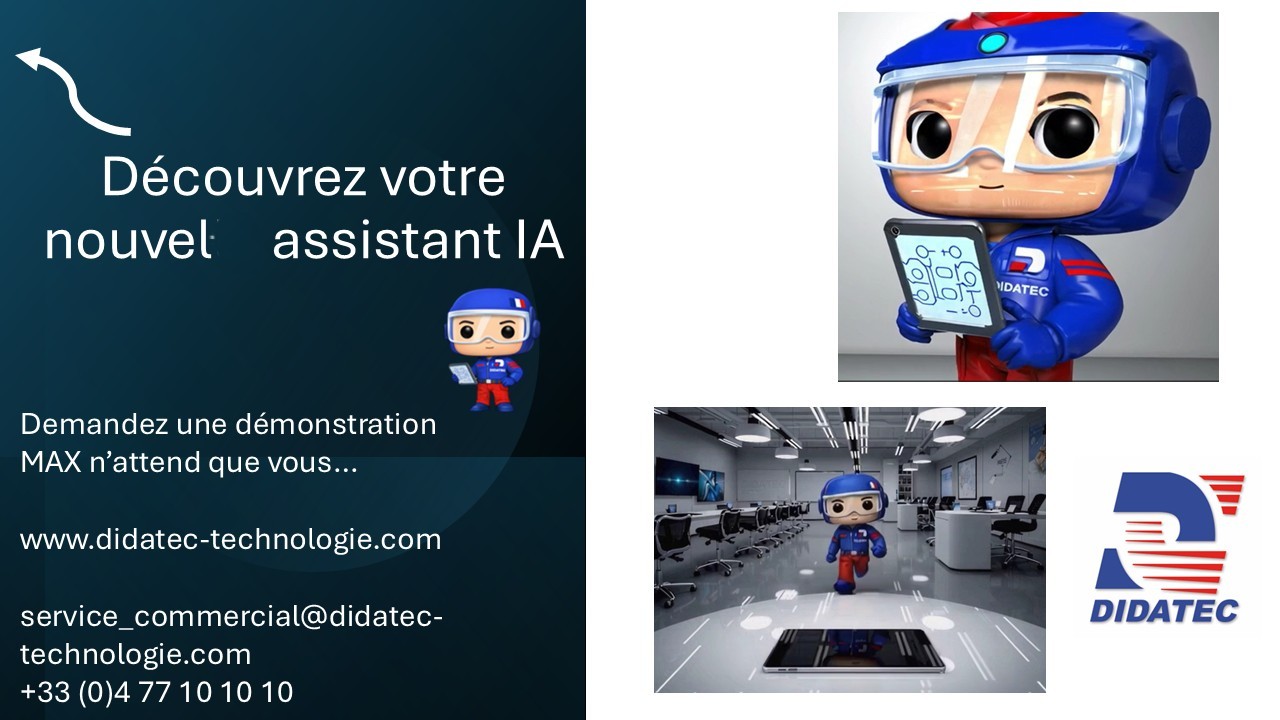 Découvrez votre nouvel assistant IA

Demandez une démonstration
MAX n'attend que vous...

www.didatec-technologie.com

service_commercial@didatec-technologie.com
+33 (0)4 77 10 10 10

DIDATEC

DIDATEC